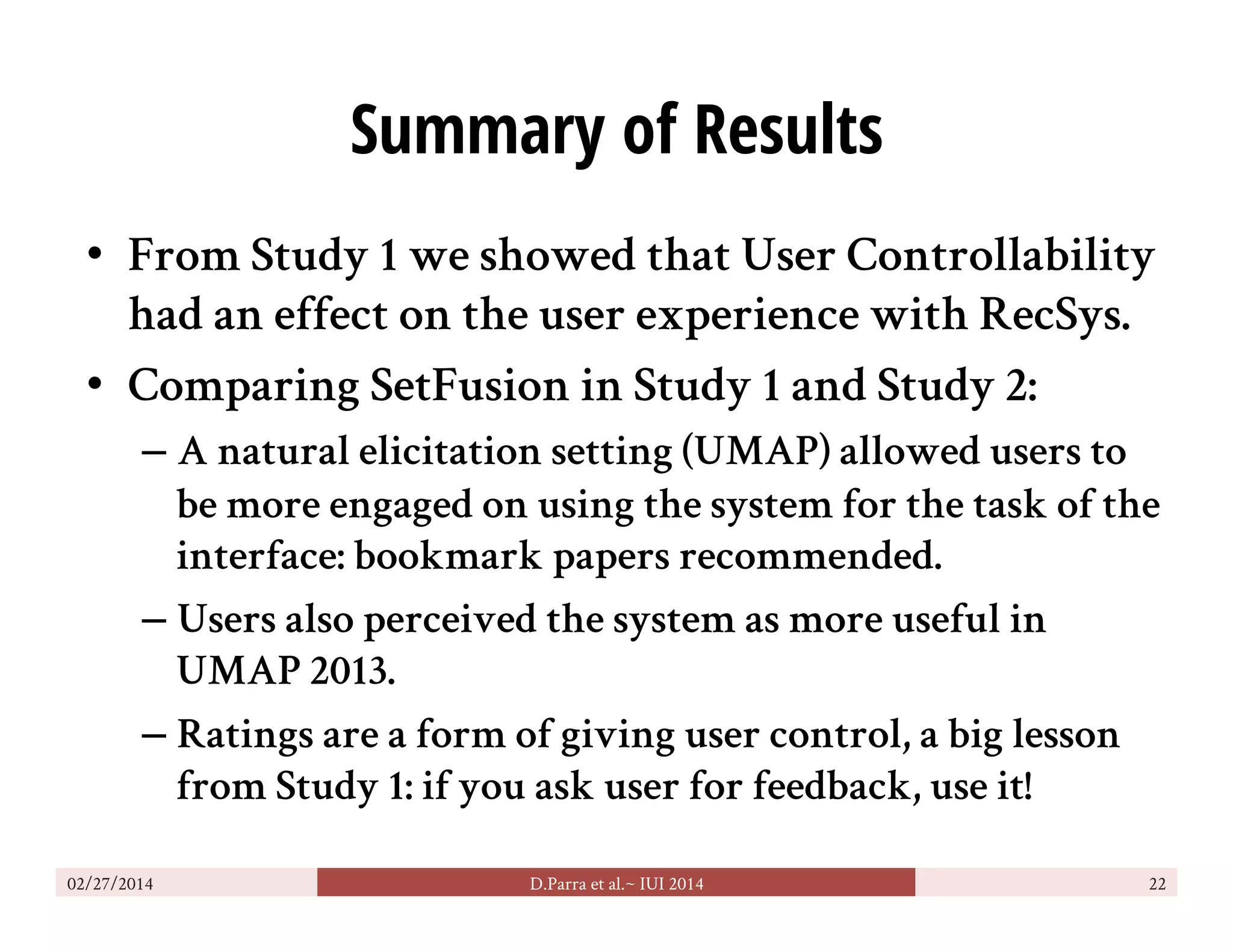 Summary of Results

• From Study 1 we showed that User Controllability had an effect on the user experience with RecSys.

• Comparing SetFusion in Study 1 and Study 2:

– A natural elicitation setting (UMAP) allowed users to be more engaged on using the system for the task of the interface: bookmark papers recommended.

– Users also perceived the system as more useful in UMAP 2013.

– Ratings are a form of giving user control, a big lesson from Study 1: if you ask user for feedback, use it!

02/27/2014 D.Parra et al.~ IUI 2014 22